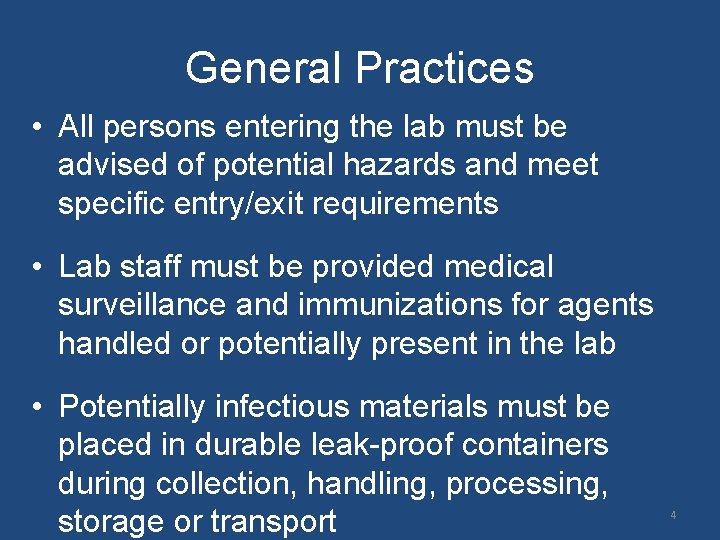 General Practices

• All persons entering the lab must be advised of potential hazards and meet specific entry/exit requirements

• Lab staff must be provided medical surveillance and immunizations for agents handled or potentially present in the lab

• Potentially infectious materials must be placed in durable leak-proof containers during collection, handling, processing, storage or transport

4